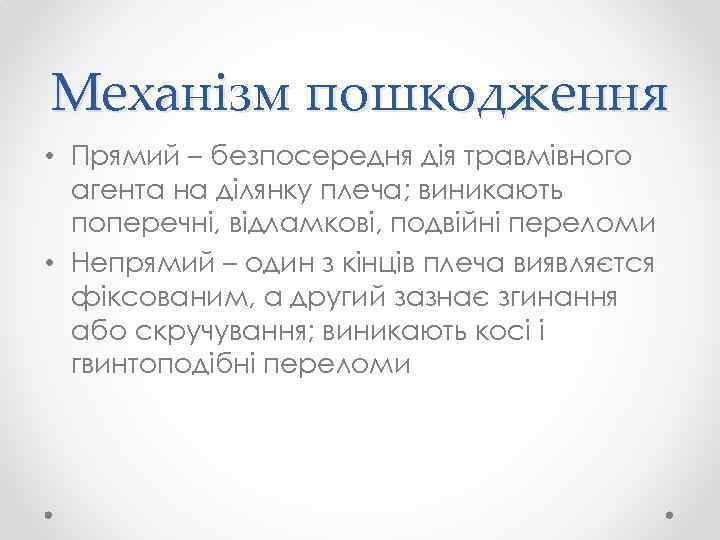 Механізм пошкодження

• Прямий – безпосередня дія травмівного агента на ділянку плеча; виникають поперечні, відламкові, подвійні переломи
• Непрямий – один з кінців плеча виявляєтся фіксованим, а другий зазнає згинання або скручування; виникають косі і гвинтоподібні переломи